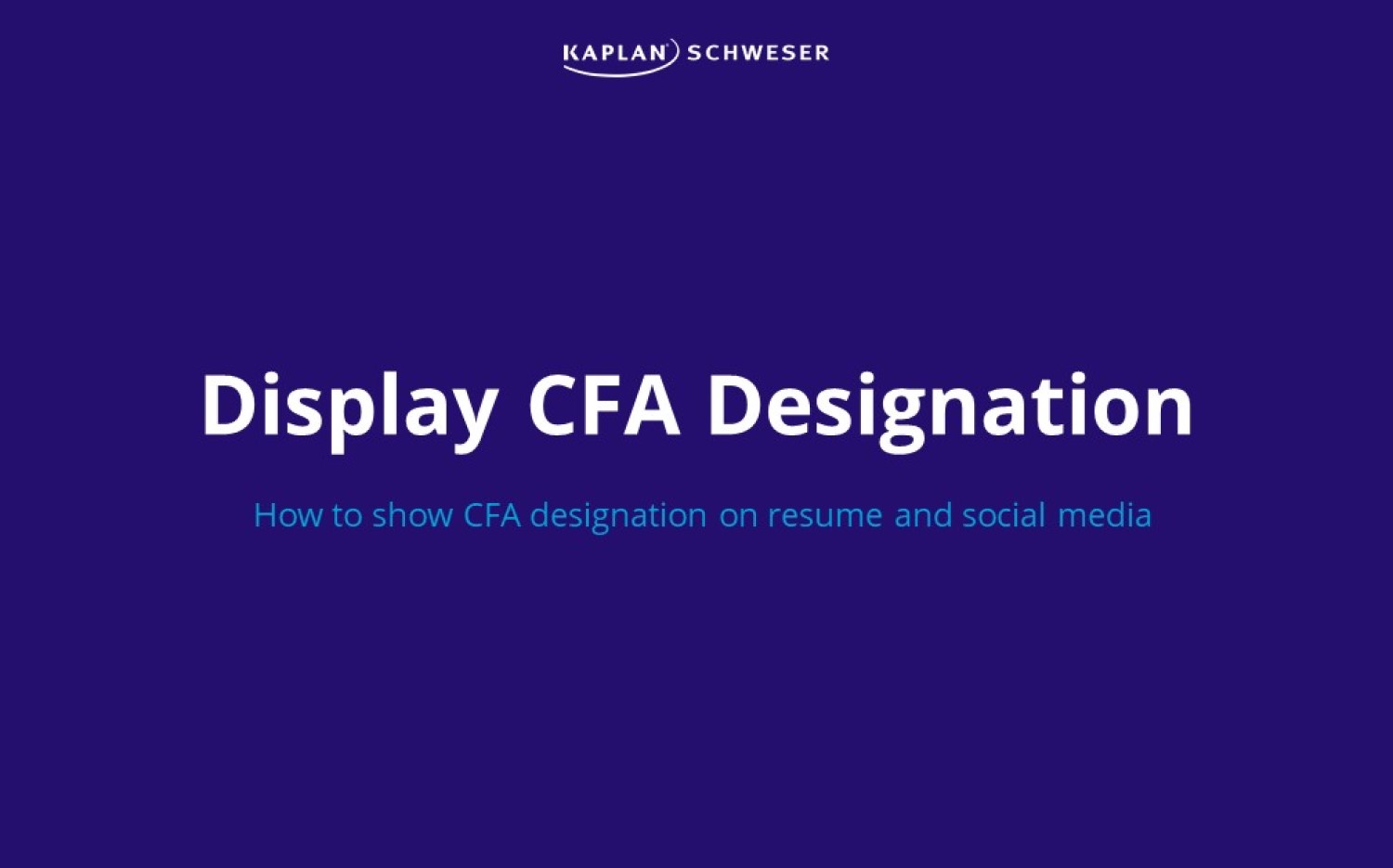 KAPLAN SCHWESER

Display CFA Designation

How to show CFA designation on resume and social media